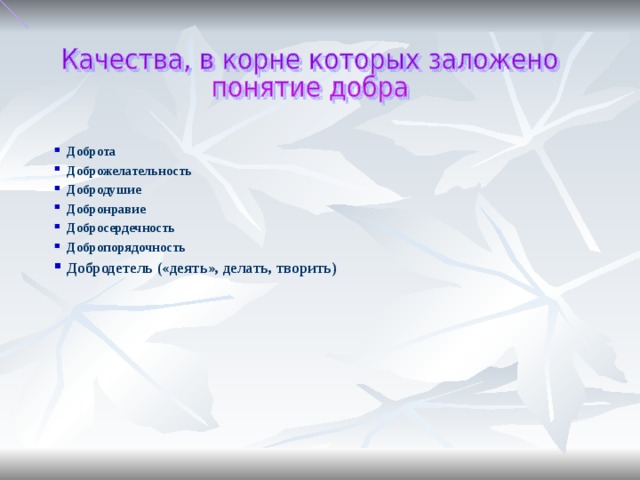 Качества, в корне которых заложено понятие добра

- Доброта
- Доброжелательность
- Добродушие
- Добронравие
- Добросердечность
- Добропорядочность
- Добродетель («деять», делать, творить)